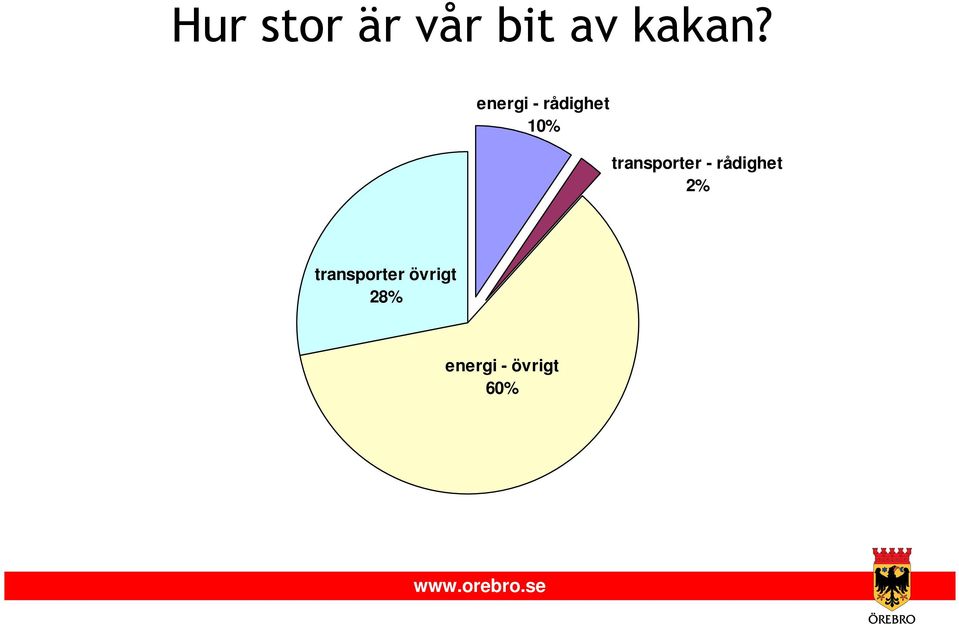 Hur stor är vår bit av kakan?

energi - rådighet
10%

transporter - rådighet
2%

transporter övrigt
28%

energi - övrigt
60%

www.orebro.se

ÖREBRO